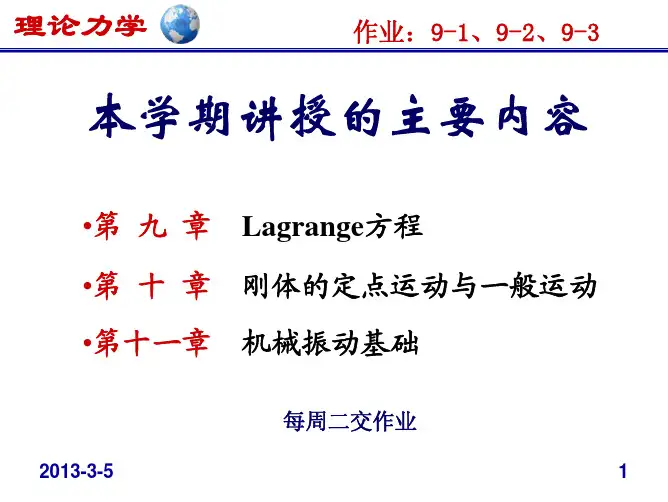 理论力学

作业：9-1、9-2、9-3

本学期讲授的主要内容

•第 九 章 Lagrange方程

•第 十 章 刚体的定点运动与一般运动

•第十一章 机械振动基础

每周二交作业

2013-3-5

1